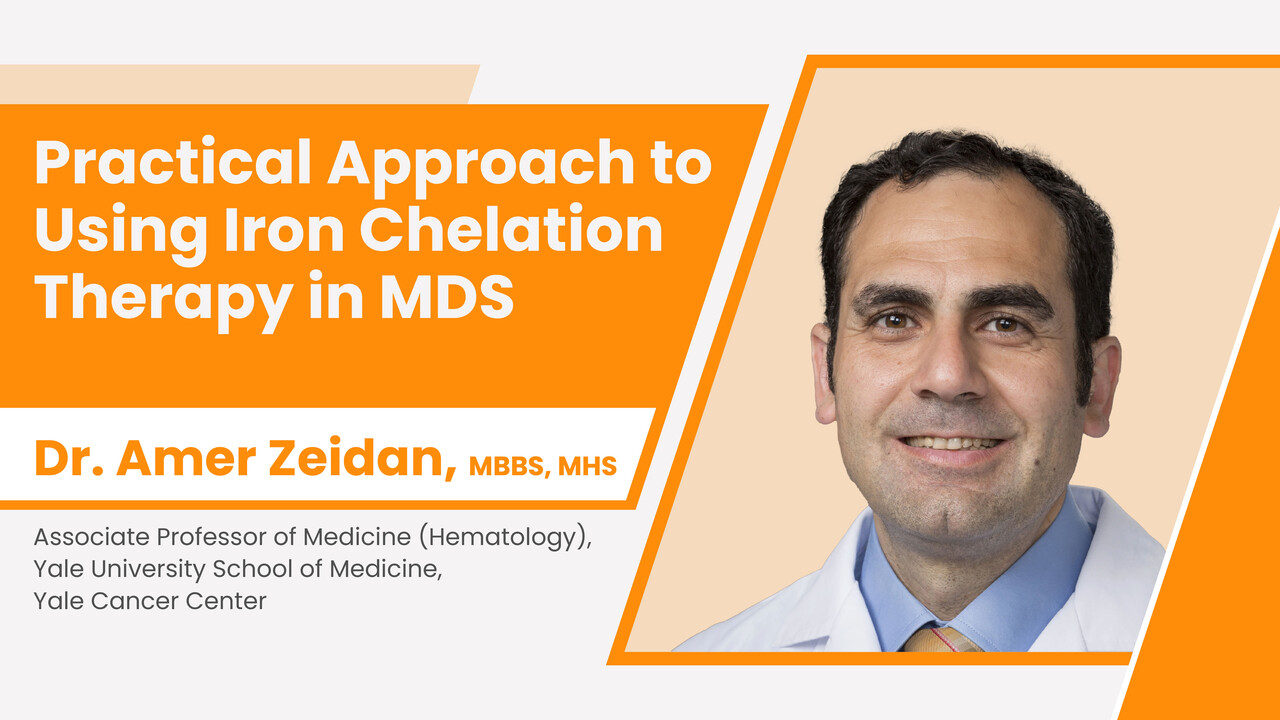 Practical Approach to Using Iron Chelation Therapy in MDS

Dr. Amer Zeidan, MBBS, MHS

Associate Professor of Medicine (Hematology), Yale University School of Medicine, Yale Cancer Center